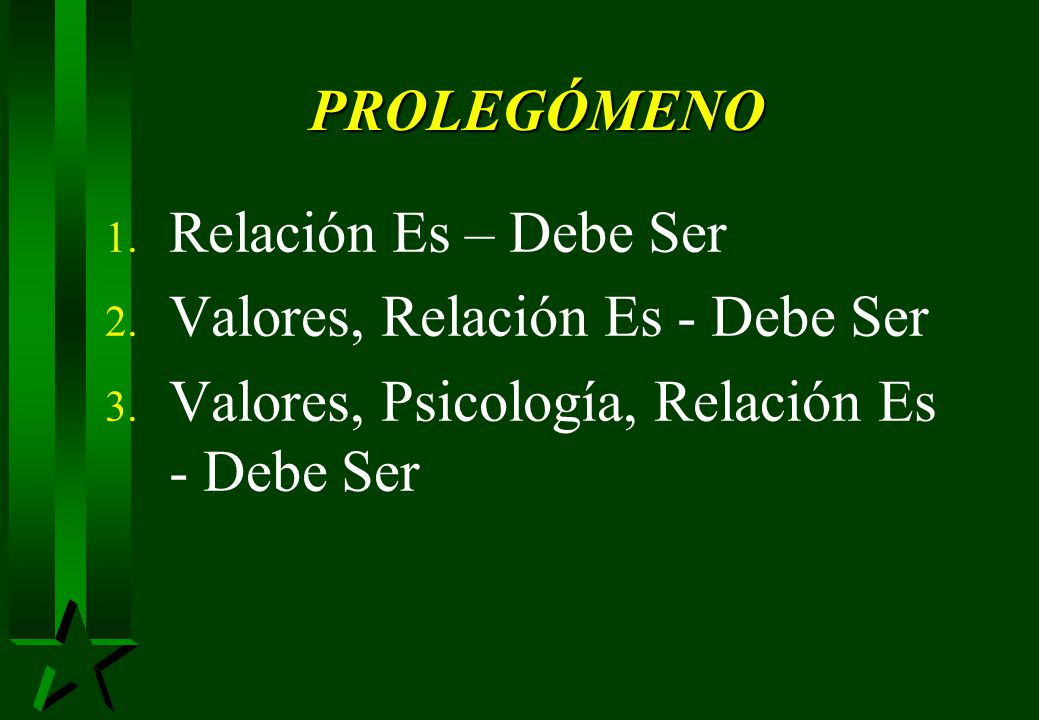 PROLEGÓMENO

1. Relación Es – Debe Ser
2. Valores, Relación Es - Debe Ser
3. Valores, Psicología, Relación Es - Debe Ser